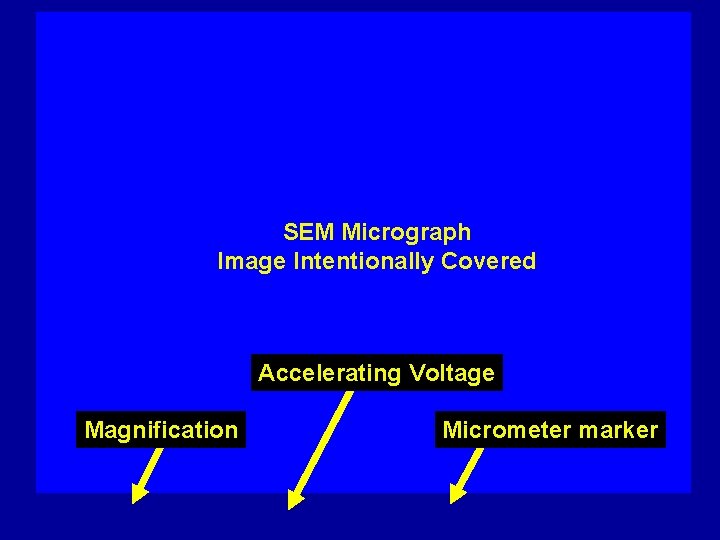 SEM Micrograph
Image Intentionally Covered

Accelerating Voltage

Magnification

Micrometer marker